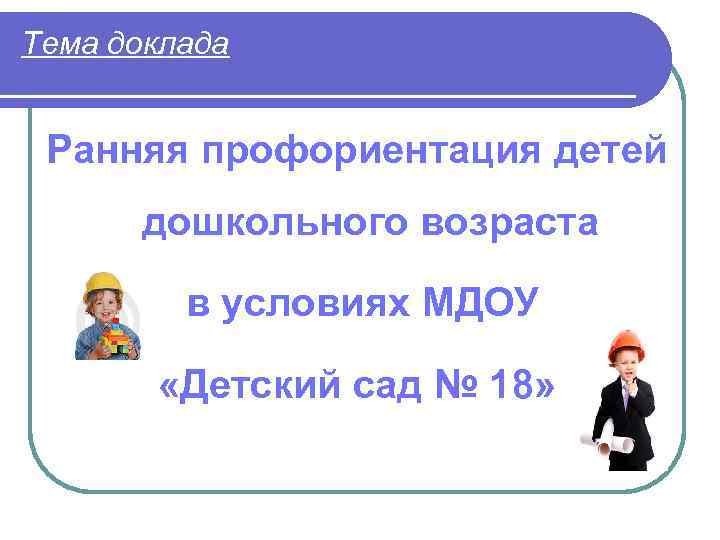 Тема доклада

Ранняя профориентация детей дошкольного возраста в условиях МДОУ «Детский сад № 18»